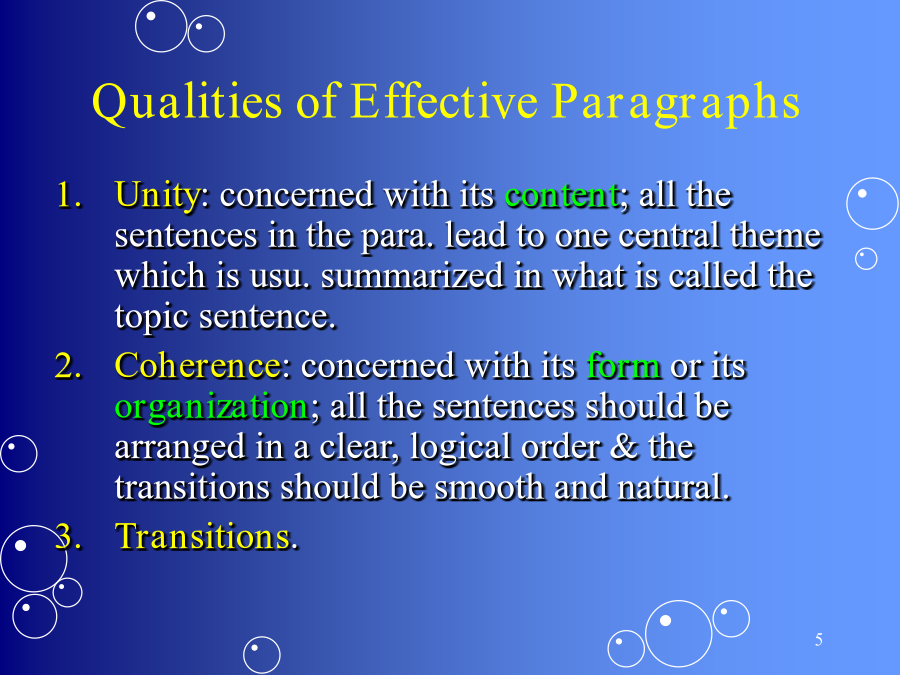 Qualities of Effective Paragraphs

1. Unity: concerned with its content; all the sentences in the para. lead to one central theme which is usu. summarized in what is called the topic sentence.
2. Coherence: concerned with its form or its organization; all the sentences should be arranged in a clear, logical order & the transitions should be smooth and natural.
3. Transitions.

5